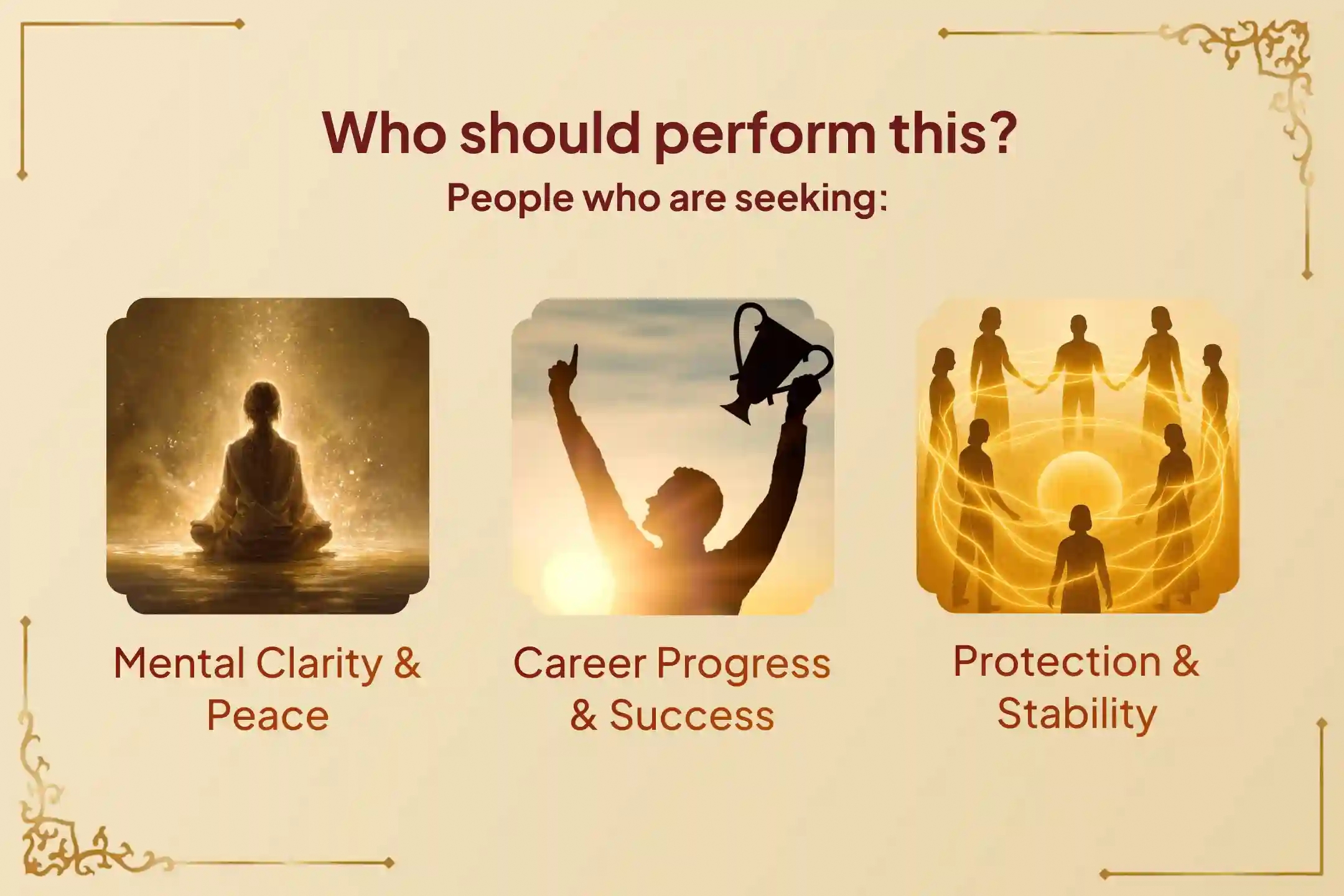 Who should perform this?
People who are seeking:

Mental Clarity & Peace

Career Progress & Success

Protection & Stability